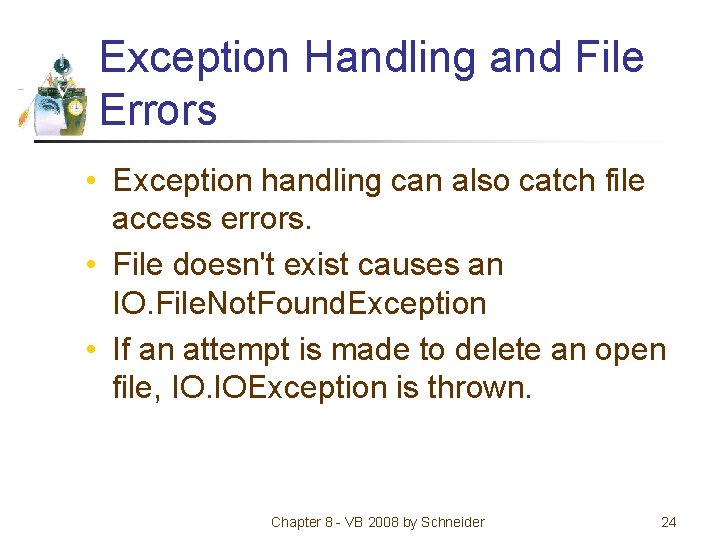 Exception Handling and File Errors

• Exception handling can also catch file access errors.

• File doesn't exist causes an IO.FileNotFoundException

• If an attempt is made to delete an open file, IO.IOException is thrown.

Chapter 8 - VB 2008 by Schneider

24